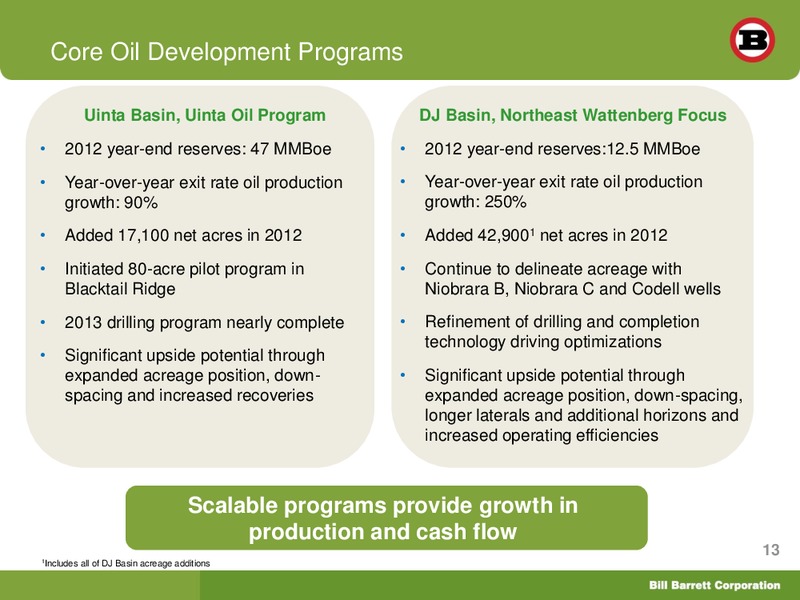 Core Oil Development Programs

B

Uinta Basin, Uinta Oil Program

• 2012 year-end reserves: 47 MMBoe
• Year-over-year exit rate oil production growth: 90%
• Added 17,100 net acres in 2012
• Initiated 80-acre pilot program in Blacktail Ridge
• 2013 drilling program nearly complete
• Significant upside potential through expanded acreage position, down-spacing and increased recoveries

DJ Basin, Northeast Wattenberg Focus

• 2012 year-end reserves:12.5 MMBoe
• Year-over-year exit rate oil production growth: 250%
• Added 42,900$^1$ net acres in 2012
• Continue to delineate acreage with Niobrara B, Niobrara C and Codell wells
• Refinement of drilling and completion technology driving optimizations
• Significant upside potential through expanded acreage position, down-spacing, longer laterals and additional horizons and increased operating efficiencies

Scalable programs provide growth in production and cash flow

13

$^1$Includes all of DJ Basin acreage additions

Bill Barrett Corporation